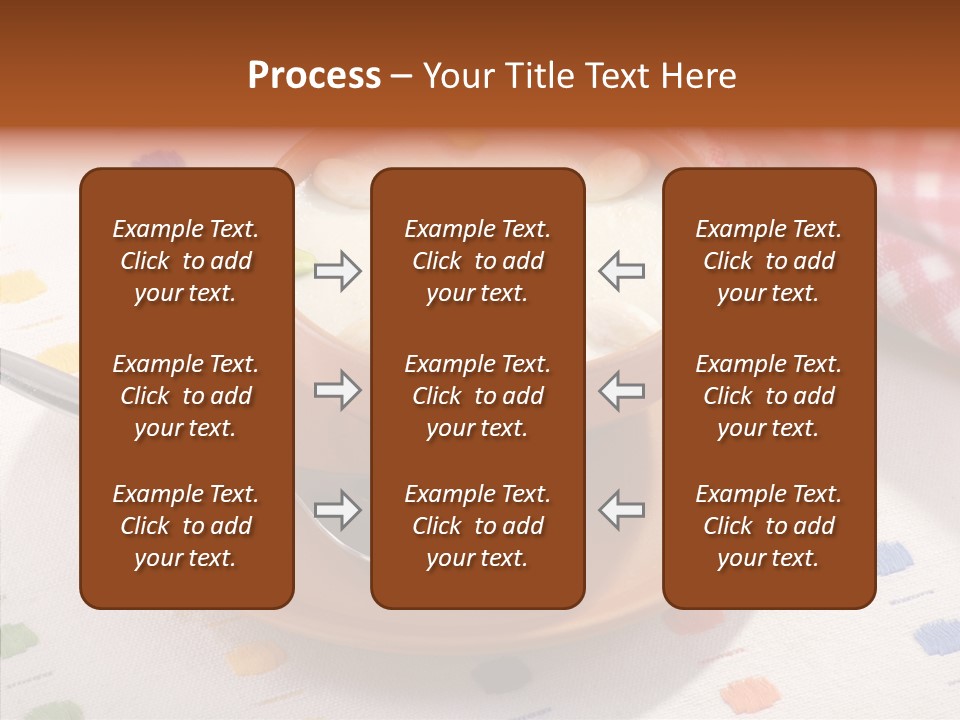 Process – Your Title Text Here

Example Text. Click to add your text.

Example Text. Click to add your text.

Example Text. Click to add your text.

Example Text. Click to add your text.

Example Text. Click to add your text.

Example Text. Click to add your text.

Example Text. Click to add your text.

Example Text. Click to add your text.

Example Text. Click to add your text.